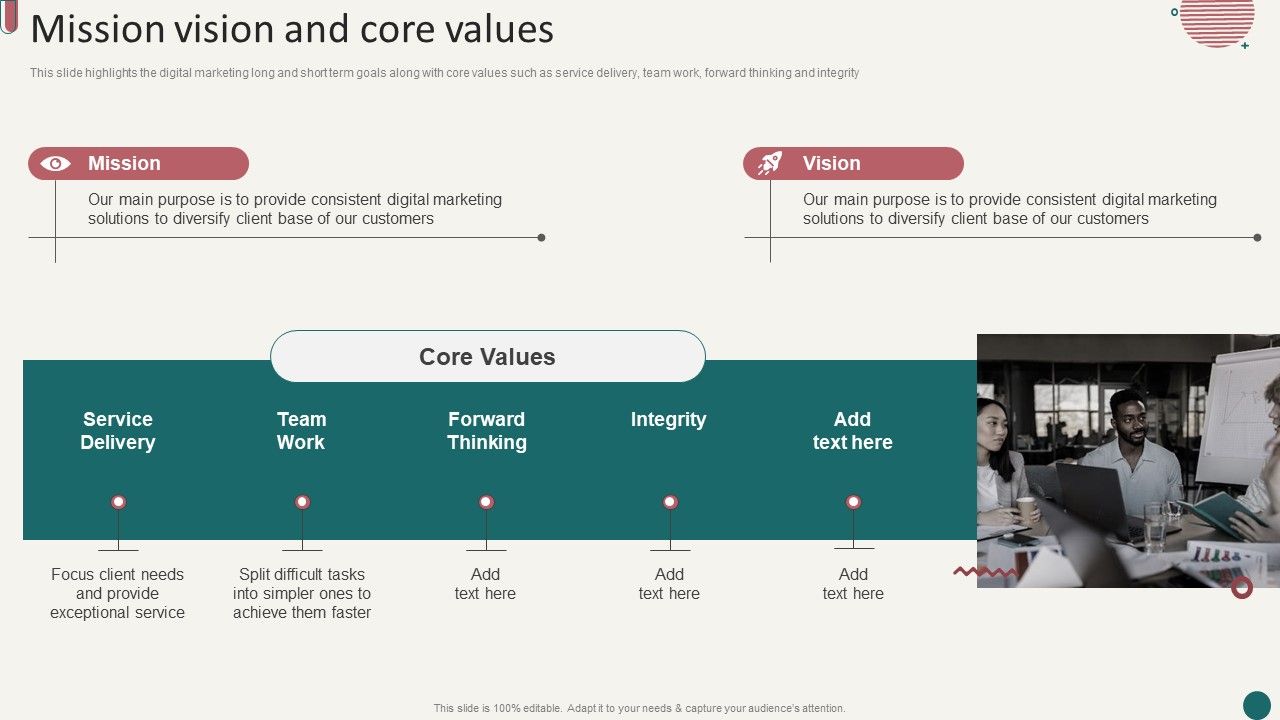 Mission vision and core values

This slide highlights the digital marketing long and short term goals along with core values such as service delivery, team work, forward thinking and integrity

Mission

Our main purpose is to provide consistent digital marketing solutions to diversify client base of our customers

Vision

Our main purpose is to provide consistent digital marketing solutions to diversify client base of our customers

Core Values

Service Delivery

Team Work

Forward Thinking

Integrity

Add text here

Focus client needs and provide exceptional service

Split difficult tasks into simpler ones to achieve them faster

Add text here

Add text here

Add text here

This slide is 100% editable. Adapt it to your needs & capture your audience's attention.